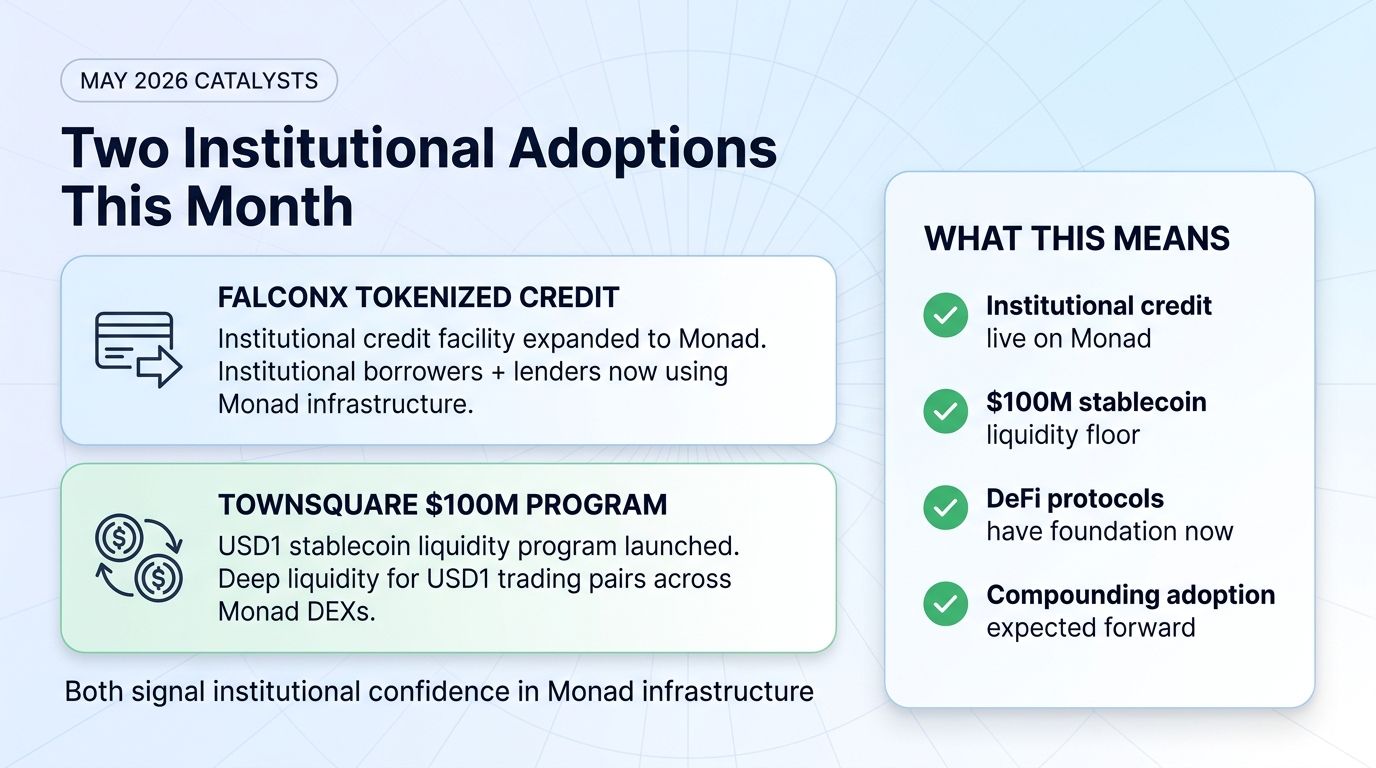 MAY 2026 CATALYSTS

Two Institutional Adoptions This Month

FALCONX TOKENIZED CREDIT

Institutional credit facility expanded to Monad. Institutional borrowers + lenders now using Monad infrastructure.

TOWNSQUARE $100M PROGRAM

USD1 stablecoin liquidity program launched. Deep liquidity for USD1 trading pairs across Monad DEXs.

Both signal institutional confidence in Monad infrastructure

WHAT THIS MEANS

Institutional credit
live on Monad

$100M stablecoin
liquidity floor

DeFi protocols
have foundation now

Compounding adoption
expected forward